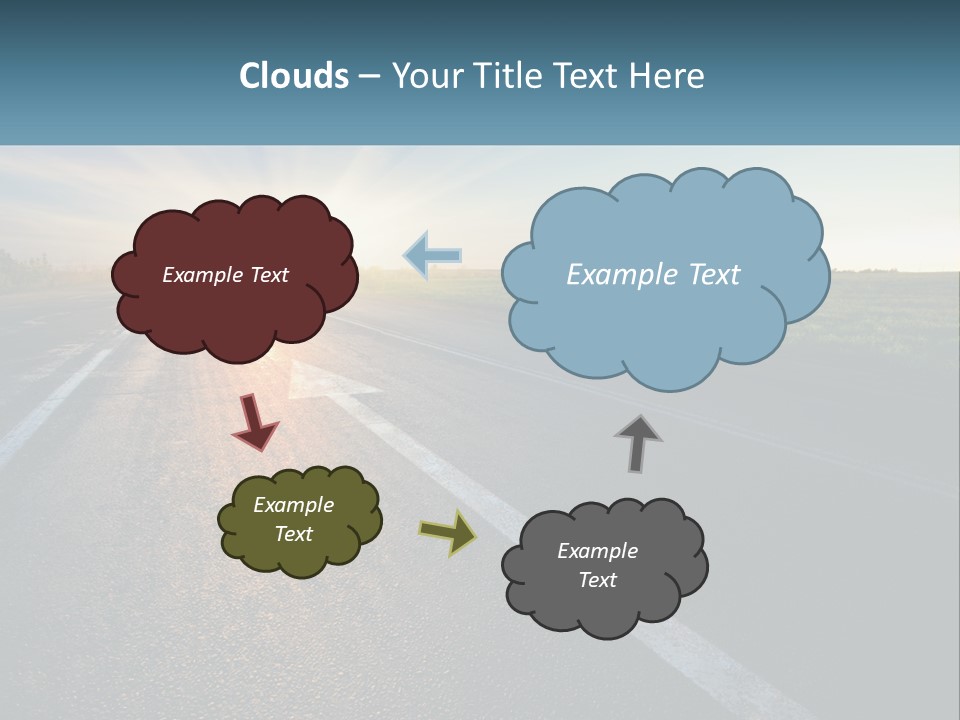 Clouds – Your Title Text Here

Example Text

Example Text

Example Text

Example Text